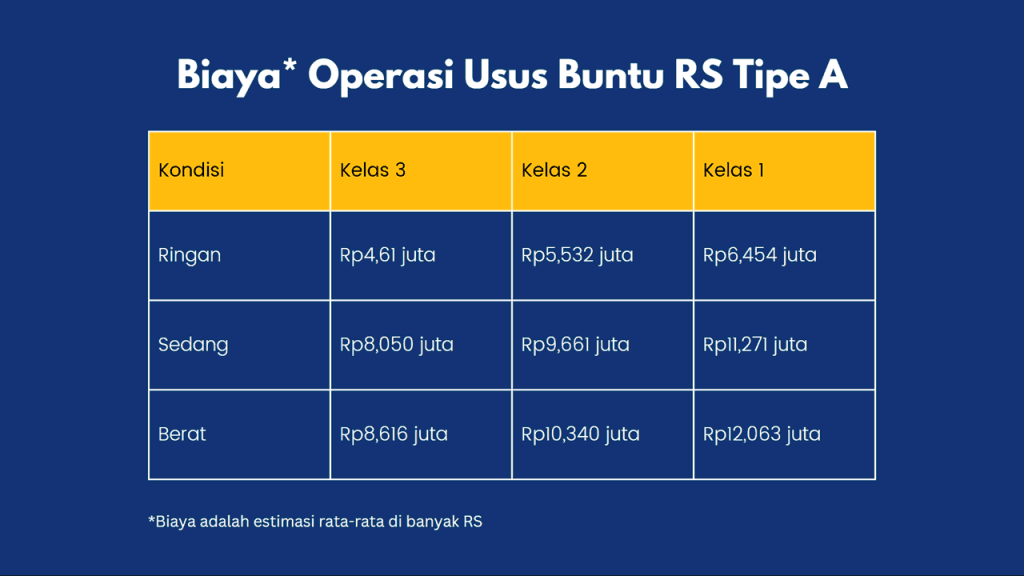 Biaya* Operasi Usus Buntu RS Tipe A

| Kondisi | Kelas 3 | Kelas 2 | Kelas 1 |
|---|---|---|---|
| Ringan | Rp4,61 juta | Rp5,532 juta | Rp6,454 juta |
| Sedang | Rp8,050 juta | Rp9,661 juta | Rp11,271 juta |
| Berat | Rp8,616 juta | Rp10,340 juta | Rp12,063 juta |

*Biaya adalah estimasi rata-rata di banyak RS